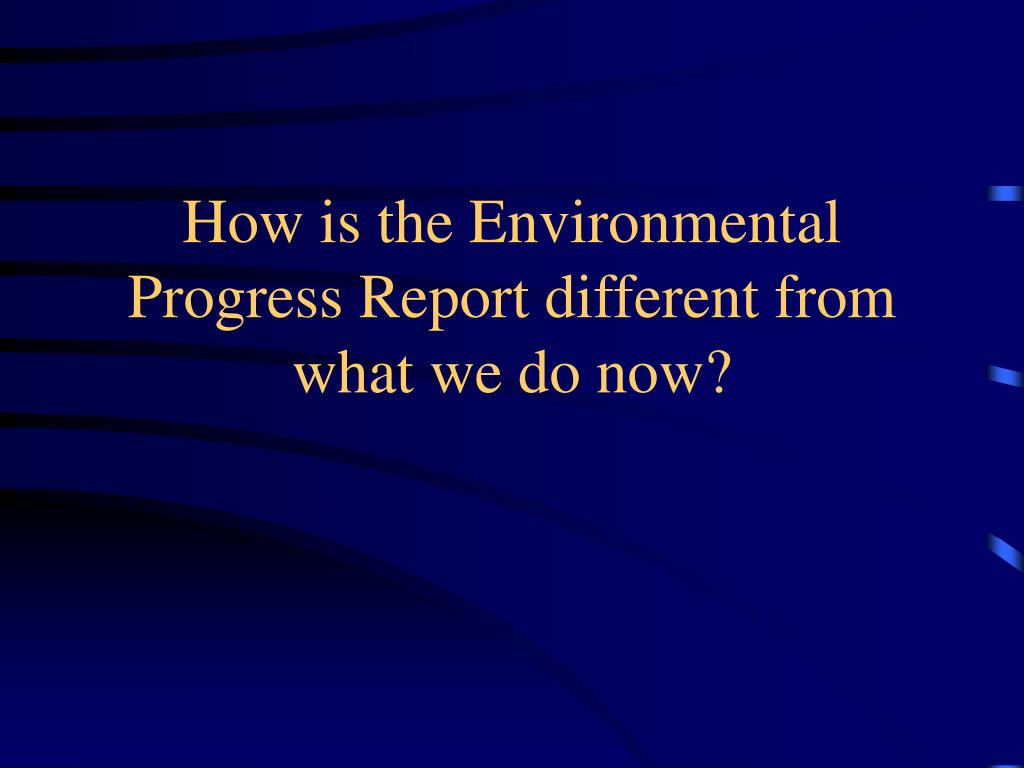 How is the Environmental Progress Report different from what we do now?